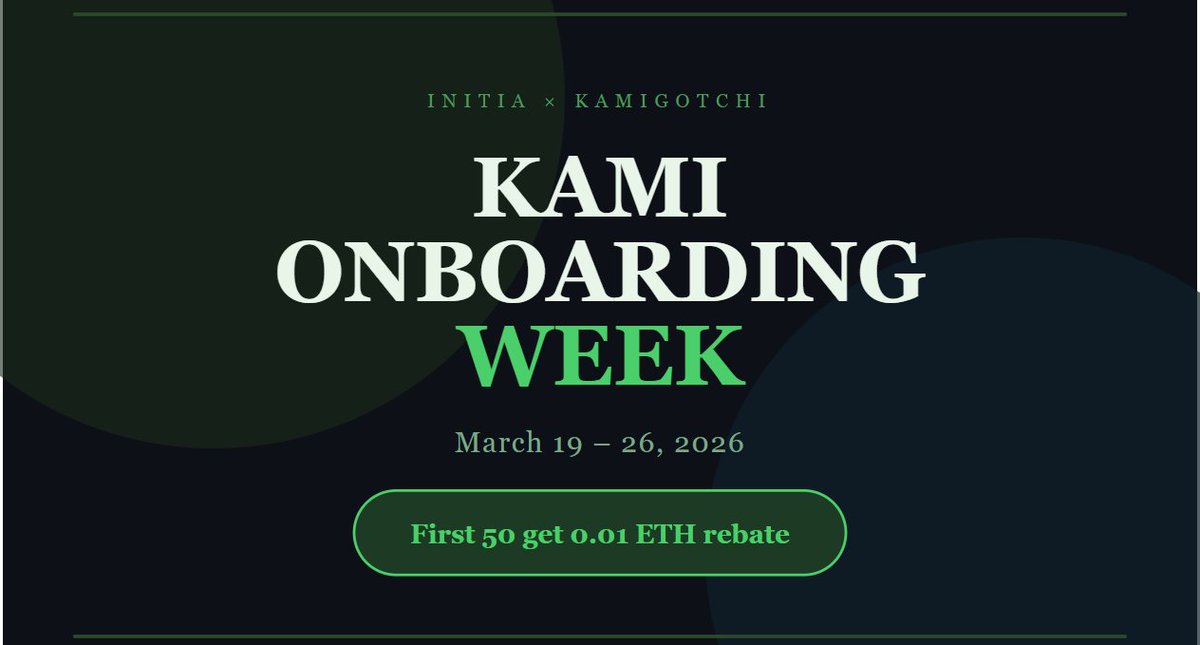 INITIA × KAMIGOTCHI

KAMI ONBOARDING WEEK

March 19 – 26, 2026

First 50 get 0.01 ETH rebate